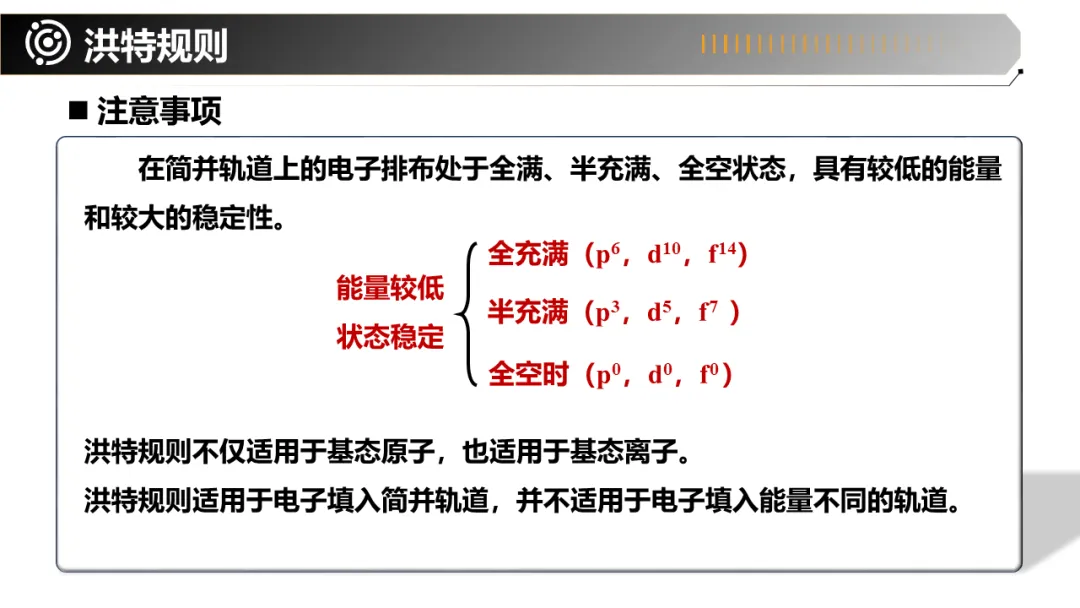 洪特规则

■ 注意事项

在简并轨道上的电子排布处于全满、半充满、全空状态，具有较低的能量和较大的稳定性。

能量较低
状态稳定

全充满（$p^6$，$d^{10}$，$f^{14}$）
半充满（$p^3$，$d^5$，$f^7$ ）
全空时（$p^0$，$d^0$，$f^0$）

洪特规则不仅适用于基态原子，也适用于基态离子。
洪特规则适用于电子填入简并轨道，并不适用于电子填入能量不同的轨道。